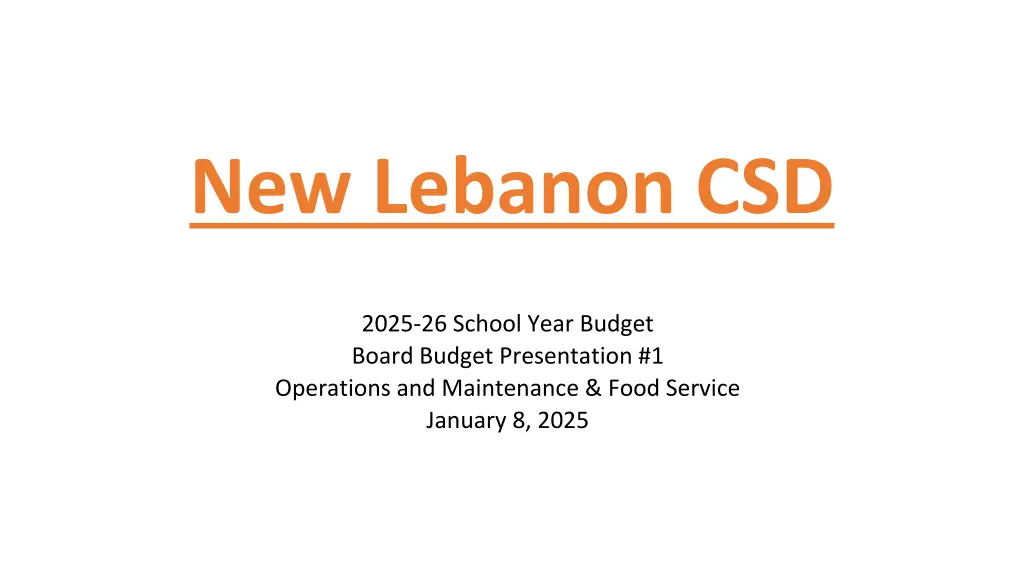 New Lebanon CSD

2025-26 School Year Budget
Board Budget Presentation #1
Operations and Maintenance & Food Service
January 8, 2025